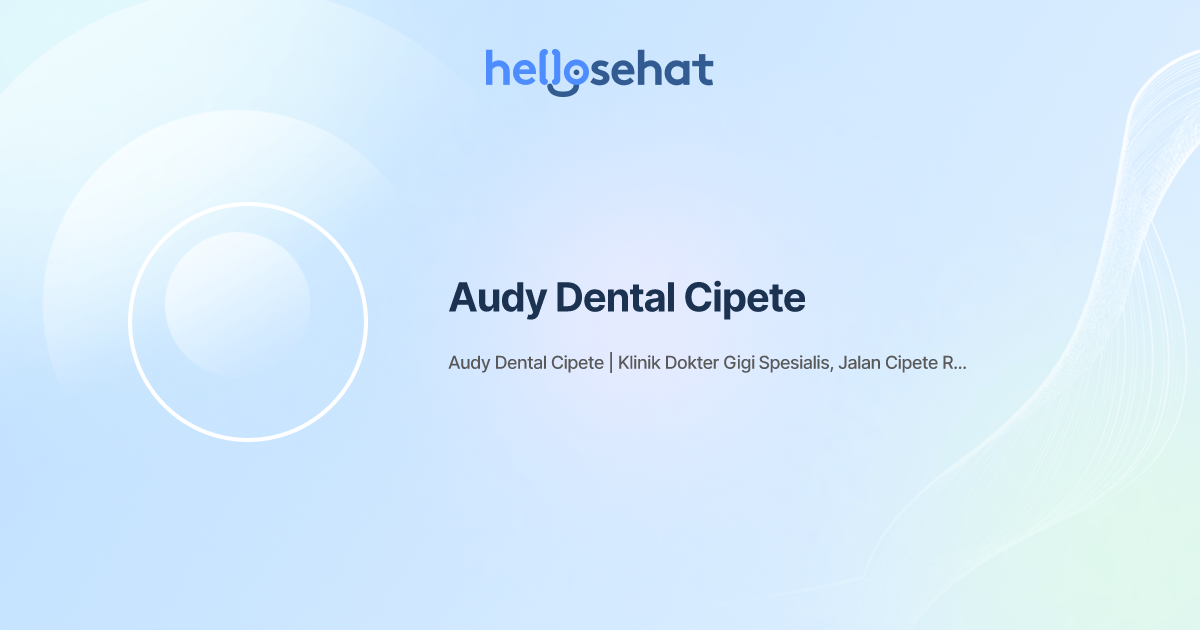 hellosehat

Audy Dental Cipete

Audy Dental Cipete | Klinik Dokter Gigi Spesialis, Jalan Cipete R...